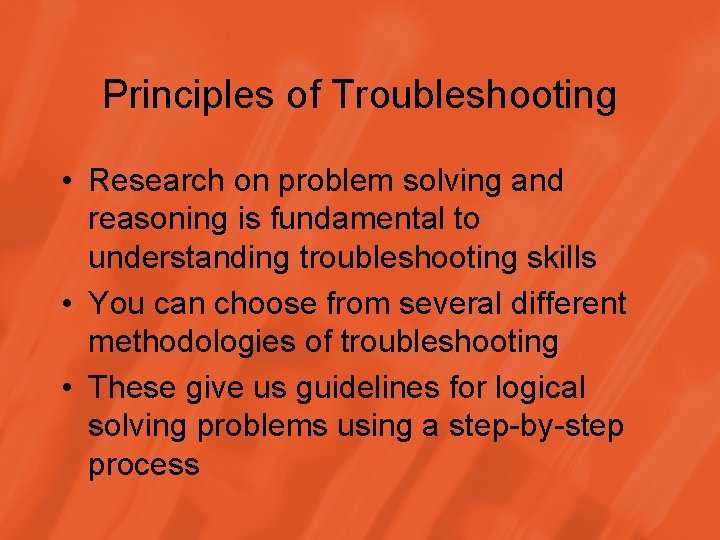 Principles of Troubleshooting

• Research on problem solving and reasoning is fundamental to understanding troubleshooting skills

• You can choose from several different methodologies of troubleshooting

• These give us guidelines for logical solving problems using a step-by-step process